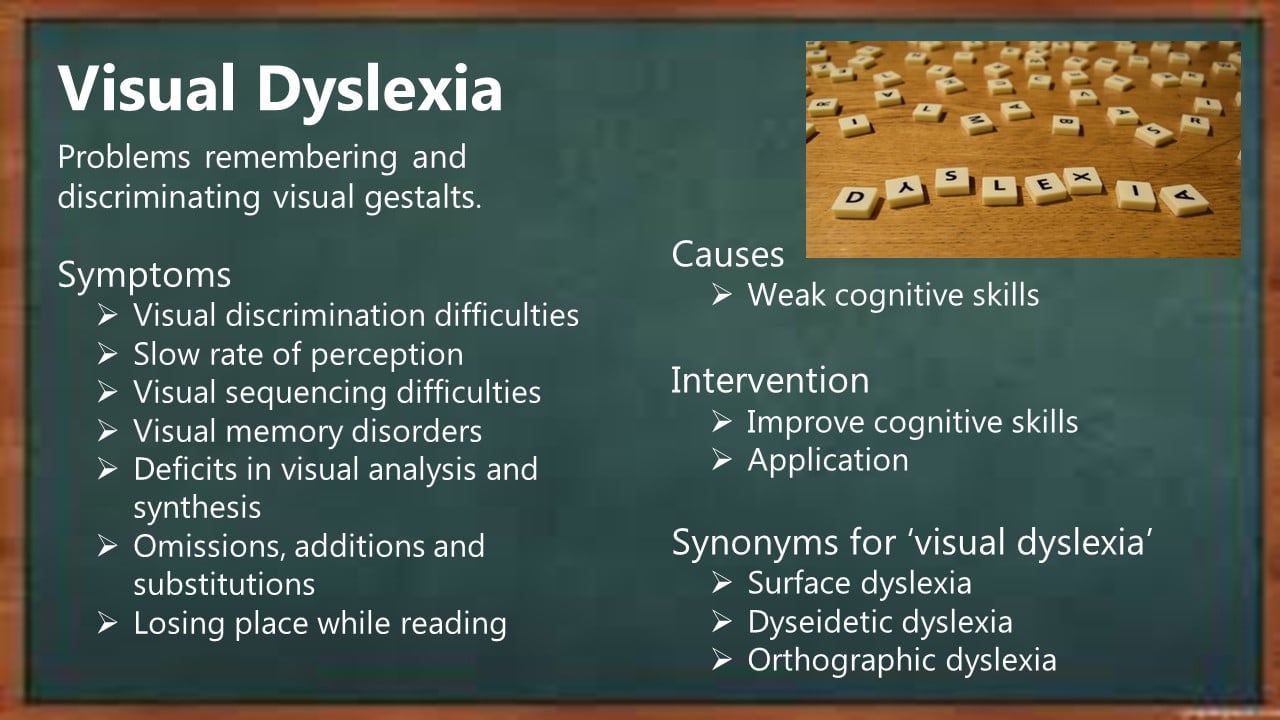 Visual Dyslexia

Problems remembering and discriminating visual gestalts.

Symptoms
➢ Visual discrimination difficulties
➢ Slow rate of perception
➢ Visual sequencing difficulties
➢ Visual memory disorders
➢ Deficits in visual analysis and synthesis
➢ Omissions, additions and substitutions
➢ Losing place while reading

DYSLEXIA

Causes
➢ Weak cognitive skills

Intervention
➢ Improve cognitive skills
➢ Application

Synonyms for 'visual dyslexia'
➢ Surface dyslexia
➢ Dyseidetic dyslexia
➢ Orthographic dyslexia